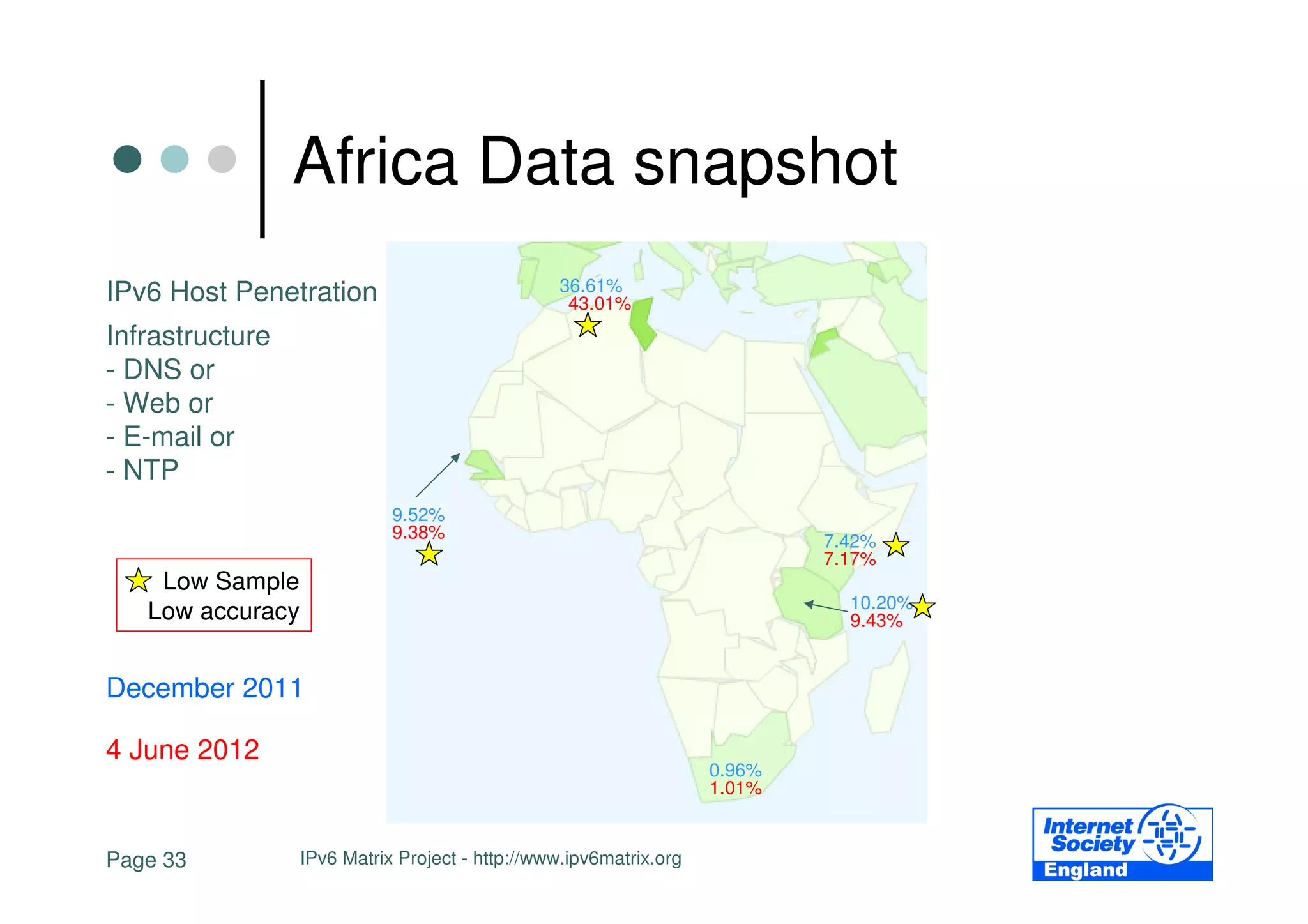 Africa Data snapshot

IPv6 Host Penetration

Infrastructure
- DNS or
- Web or
- E-mail or
- NTP

Low Sample
Low accuracy

December 2011

4 June 2012

36.61%
43.01%

9.52%
9.38%

7.42%
7.17%

10.20%
9.43%

0.96%
1.01%

Page 33

IPv6 Matrix Project - http://www.ipv6matrix.org

Internet Society England